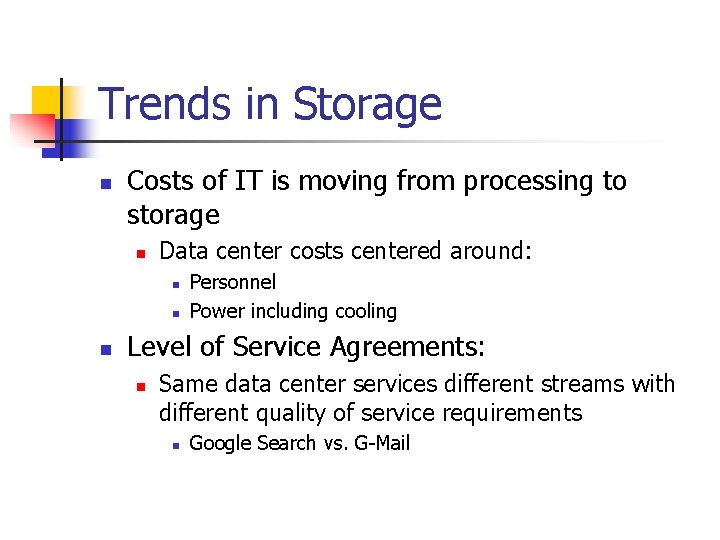 Trends in Storage

- Costs of IT is moving from processing to storage
  - Data center costs centered around:
    - Personnel
    - Power including cooling
- Level of Service Agreements:
  - Same data center services different streams with different quality of service requirements
    - Google Search vs. G-Mail